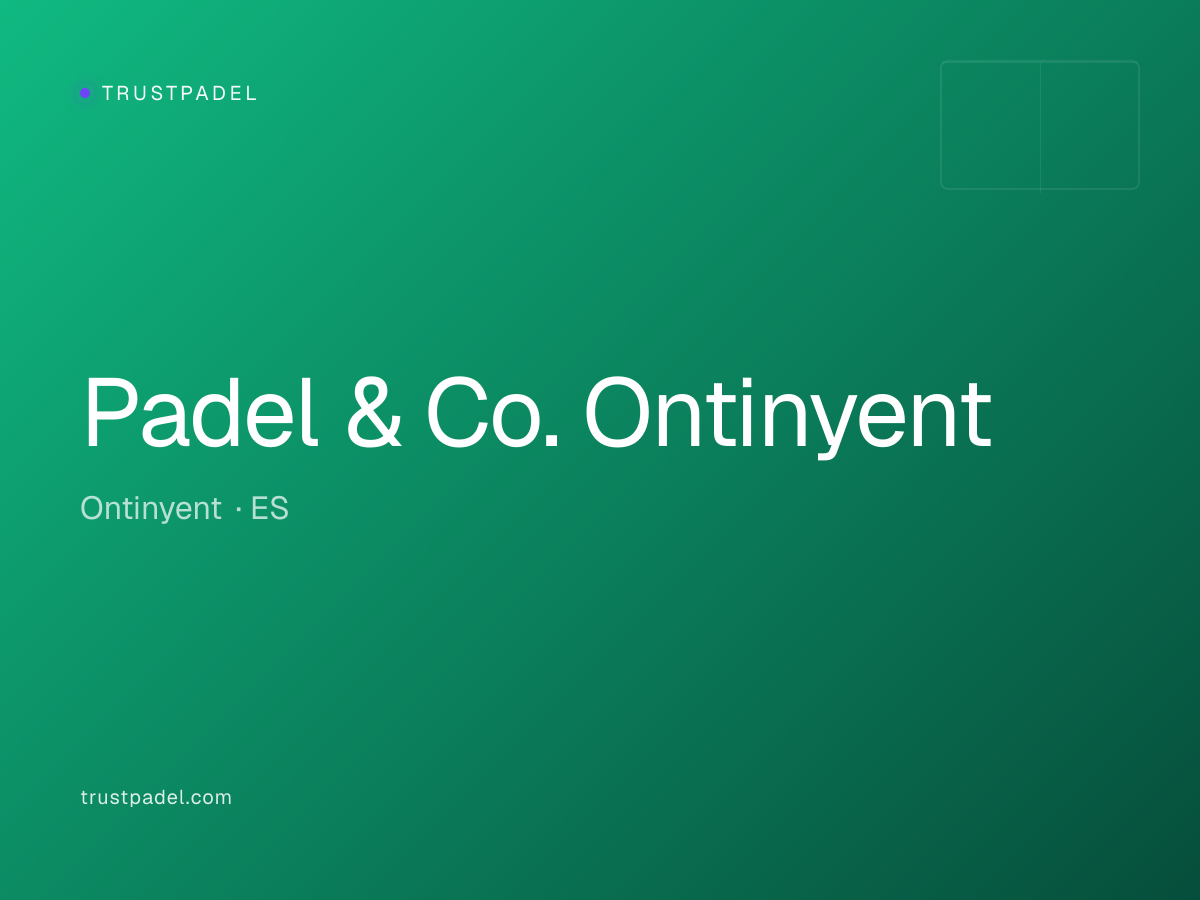 TRUSTPADEL

Padel & Co. Ontinyent

Ontinyent · ES

trustpadel.com